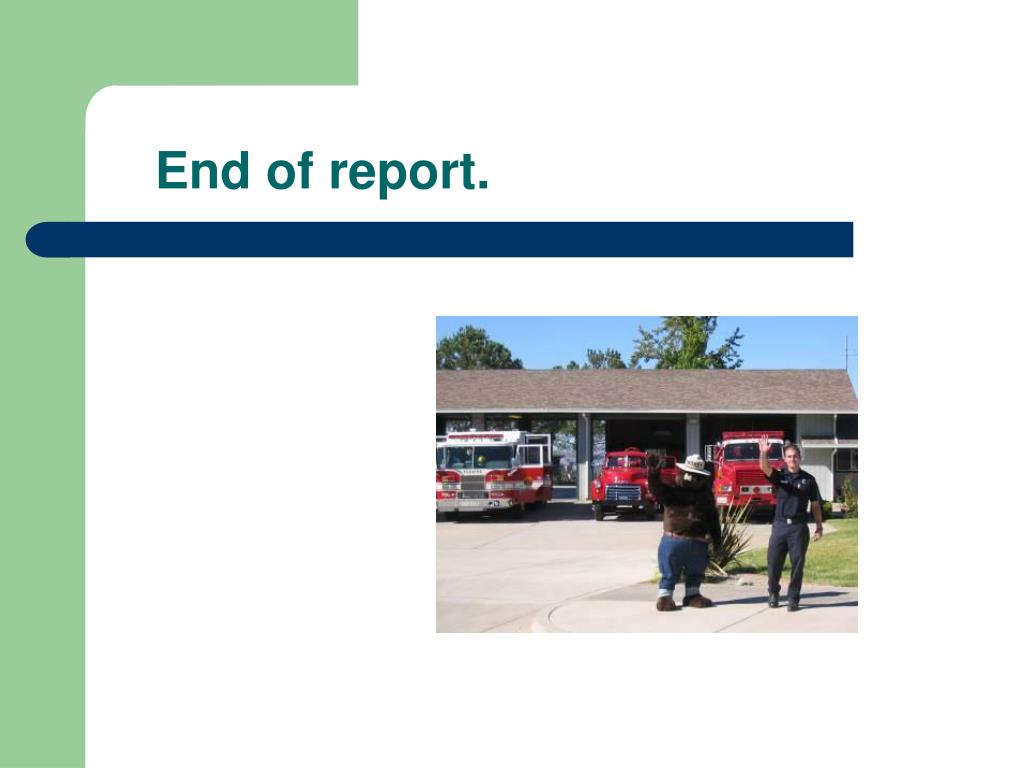 End of report.